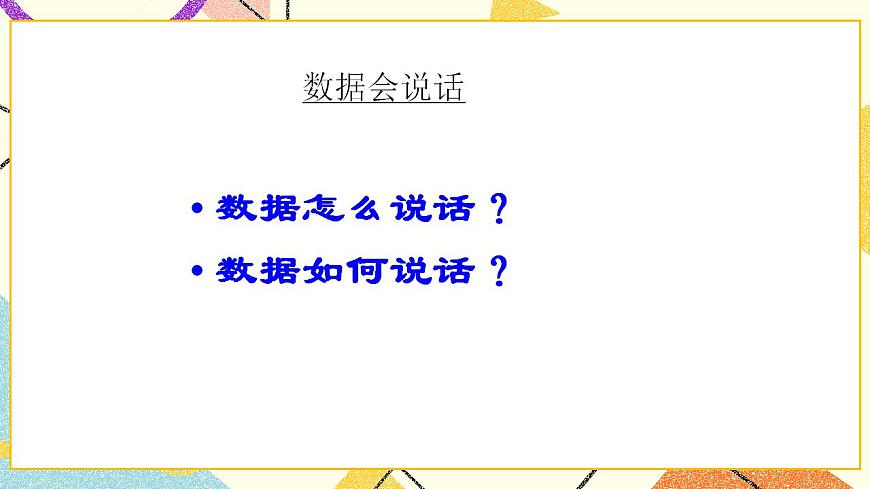 数据会说话

• 数据怎么说话？
• 数据如何说话？